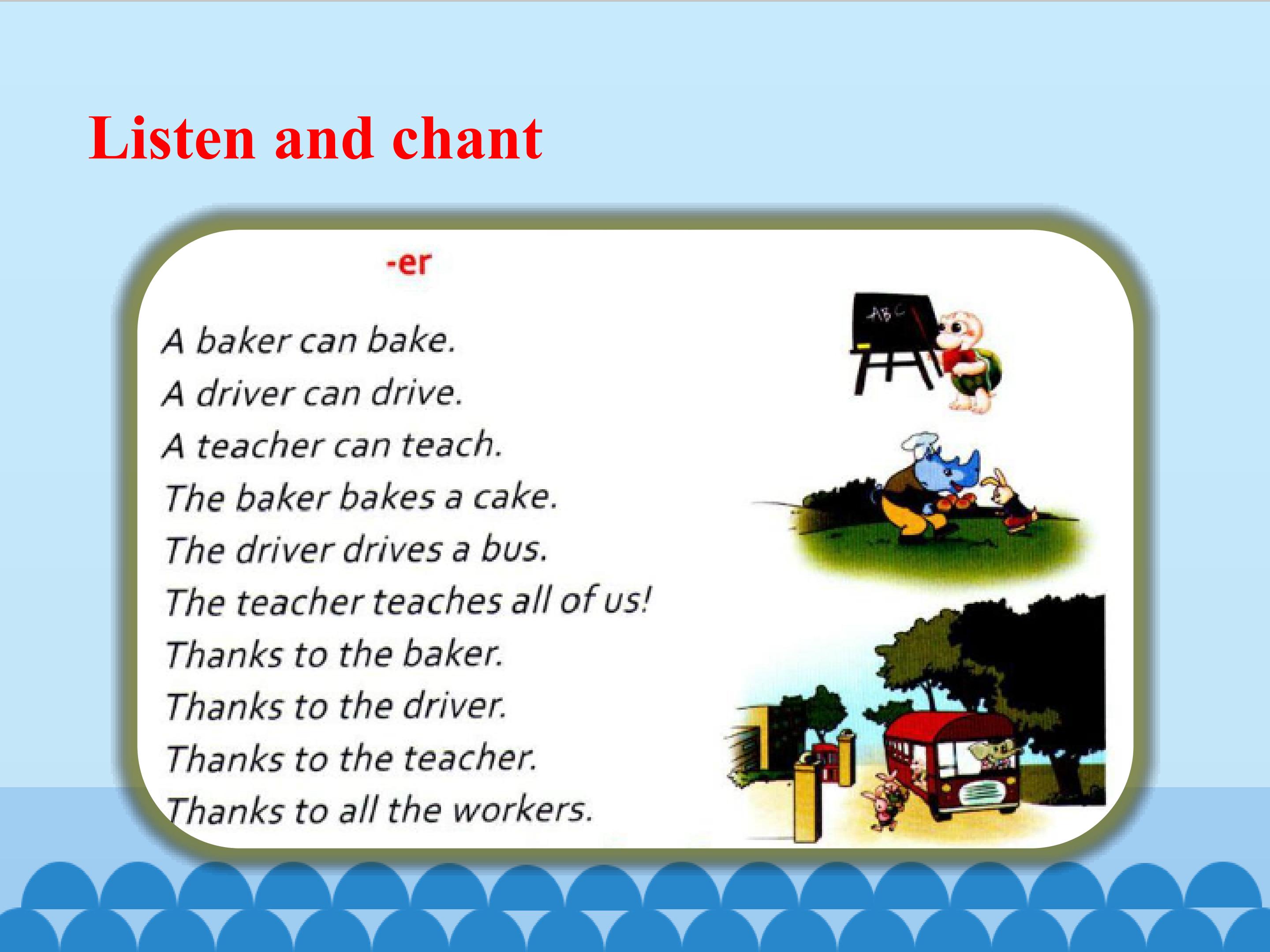 Listen and chant

-er

A baker can bake.
A driver can drive.
A teacher can teach.
The baker bakes a cake.
The driver drives a bus.
The teacher teaches all of us!
Thanks to the baker.
Thanks to the driver.
Thanks to the teacher.
Thanks to all the workers.

ABC